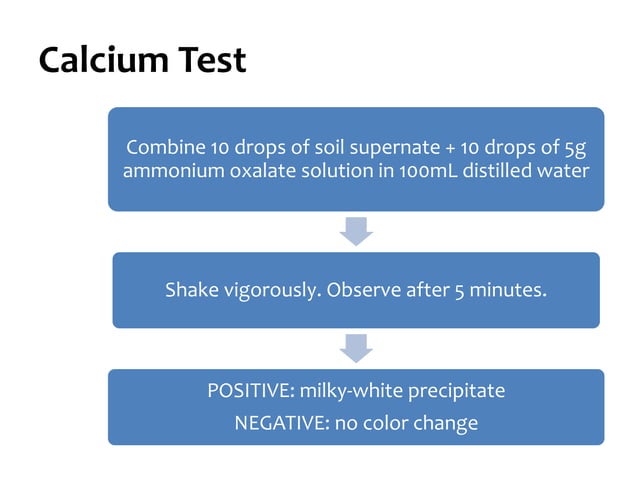 Calcium Test

Combine 10 drops of soil supernate + 10 drops of 5g ammonium oxalate solution in 100mL distilled water

Shake vigorously. Observe after 5 minutes.

POSITIVE: milky-white precipitate
NEGATIVE: no color change